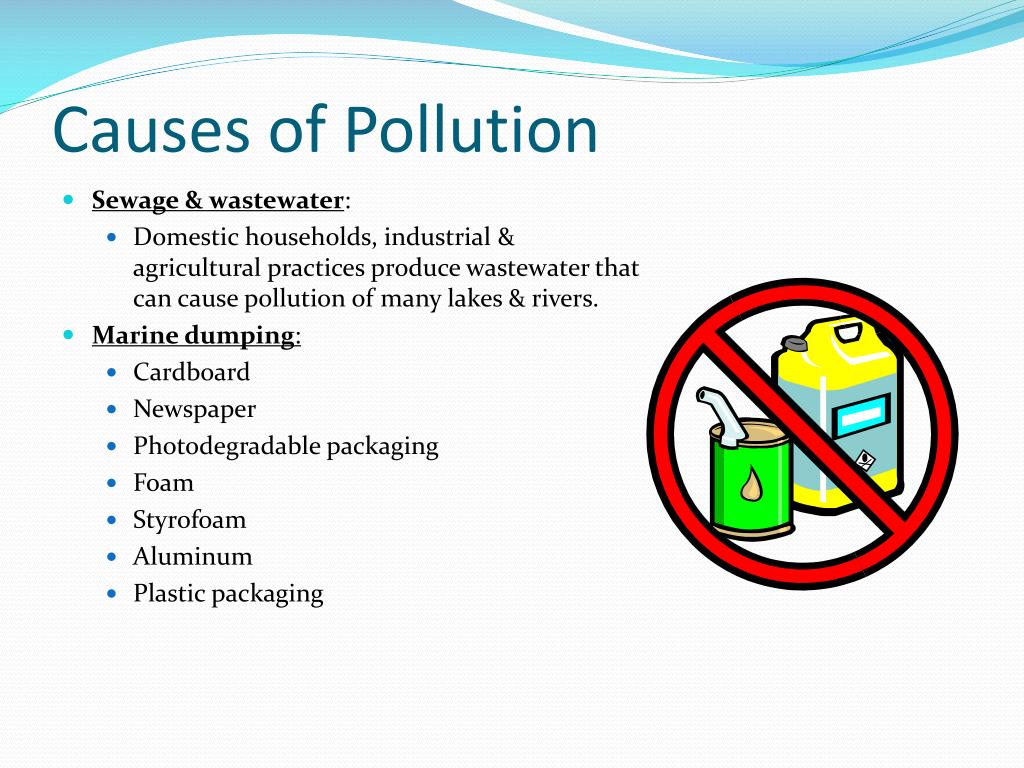 Causes of Pollution

- Sewage & wastewater:
  - Domestic households, industrial & agricultural practices produce wastewater that can cause pollution of many lakes & rivers.
- Marine dumping:
  - Cardboard
  - Newspaper
  - Photodegradable packaging
  - Foam
  - Styrofoam
  - Aluminum
  - Plastic packaging